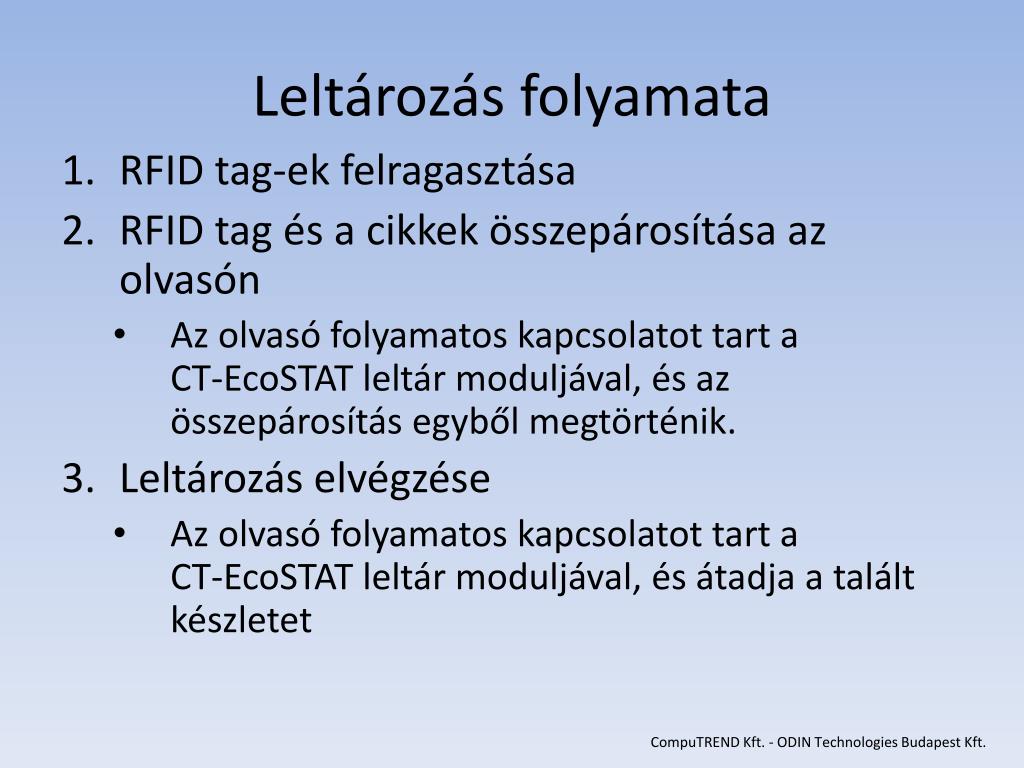 Leltározás folyamata

1. RFID tag-ek felragasztása
2. RFID tag és a cikkek összepárosítása az olvasón
   • Az olvasó folyamatos kapcsolatot tart a CT-EcoSTAT leltár moduljával, és az összepárosítás egyből megtörténik.
3. Leltározás elvégzése
   • Az olvasó folyamatos kapcsolatot tart a CT-EcoSTAT leltár moduljával, és átadja a talált készletet

CompuTREND Kft. - ODIN Technologies Budapest Kft.